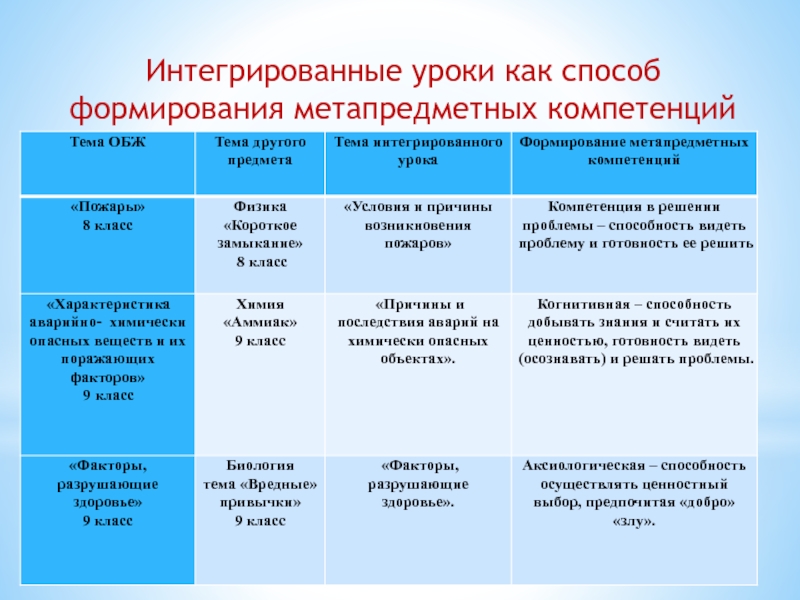 Интегрированные уроки как способ формирования метапредметных компетенций

| Тема ОБЖ | Тема другого предмета | Тема интегрированного урока | Формирование метапредметных компетенций |
|---|---|---|---|
| «Пожары» 8 класс | Физика «Короткое замыкание» 8 класс | «Условия и причины возникновения пожаров» | Компетенция в решении проблемы – способность видеть проблему и готовность ее решить |
| «Характеристика аварийно- химически опасных веществ и их поражающих факторов» 9 класс | Химия «Аммиак» 9 класс | «Причины и последствия аварий на химически опасных объектах». | Когнитивная – способность добывать знания и считать их ценностью, готовность видеть (осознавать) и решать проблемы. |
| «Факторы, разрушающие здоровье» 9 класс | Биология тема «Вредные» привычки» 9 класс | «Факторы, разрушающие здоровье». | Аксиологическая – способность осуществлять ценностный выбор, предпочитая «добро» «злу». |